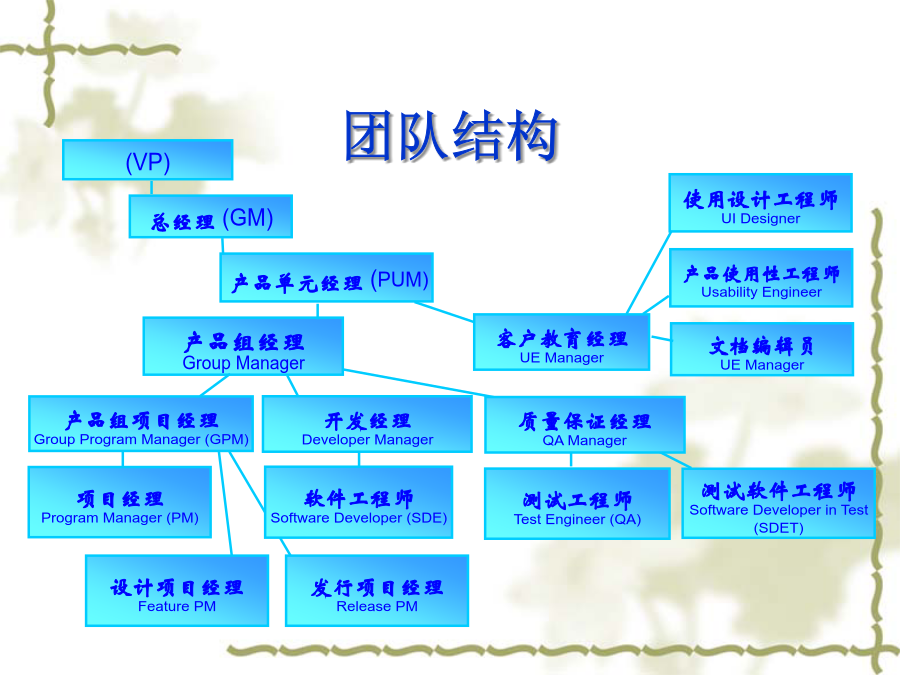 团队结构

(VP)

总经理 (GM)

产品单元经理 (PUM)

产品组经理
Group Manager

客户教育经理
UE Manager

使用设计工程师
UI Designer

产品使用性工程师
Usability Engineer

文档编辑员
UE Manager

产品组项目经理
Group Program Manager (GPM)

开发经理
Developer Manager

质量保证经理
QA Manager

项目经理
Program Manager (PM)

软件工程师
Software Developer (SDE)

测试工程师
Test Engineer (QA)

测试软件工程师
Software Developer in Test (SDET)

设计项目经理
Feature PM

发行项目经理
Release PM